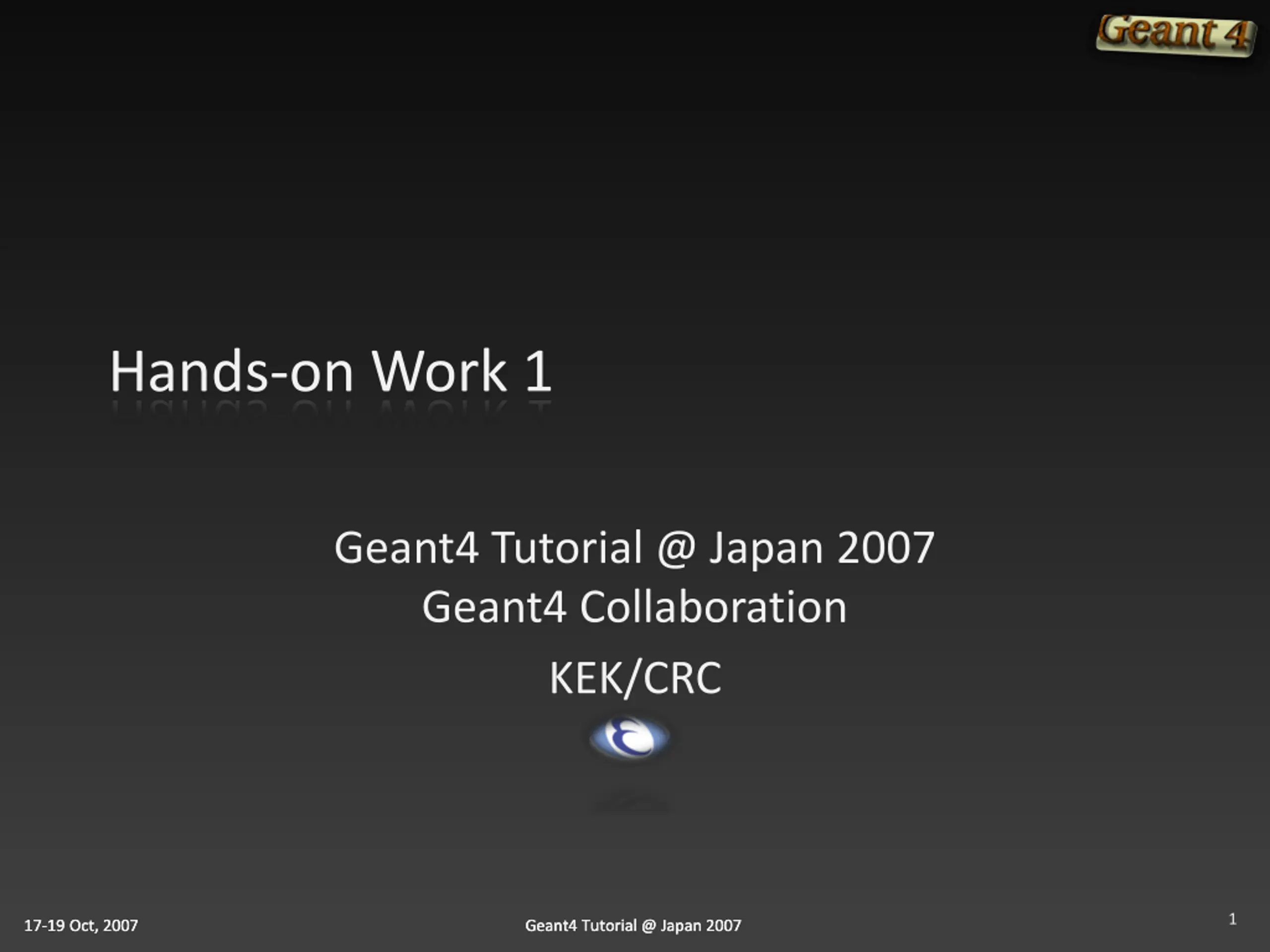 Geant 4

Hands-on Work 1

Geant4 Tutorial @ Japan 2007
Geant4 Collaboration

KEK/CRC

17-19 Oct, 2007

Geant4 Tutorial @ Japan 2007

1